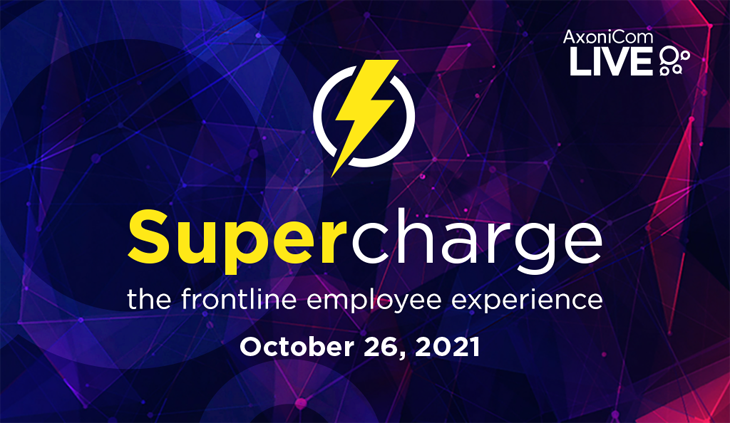 AxoniCom
LIVE

Supercharge
the frontline employee experience
October 26, 2021